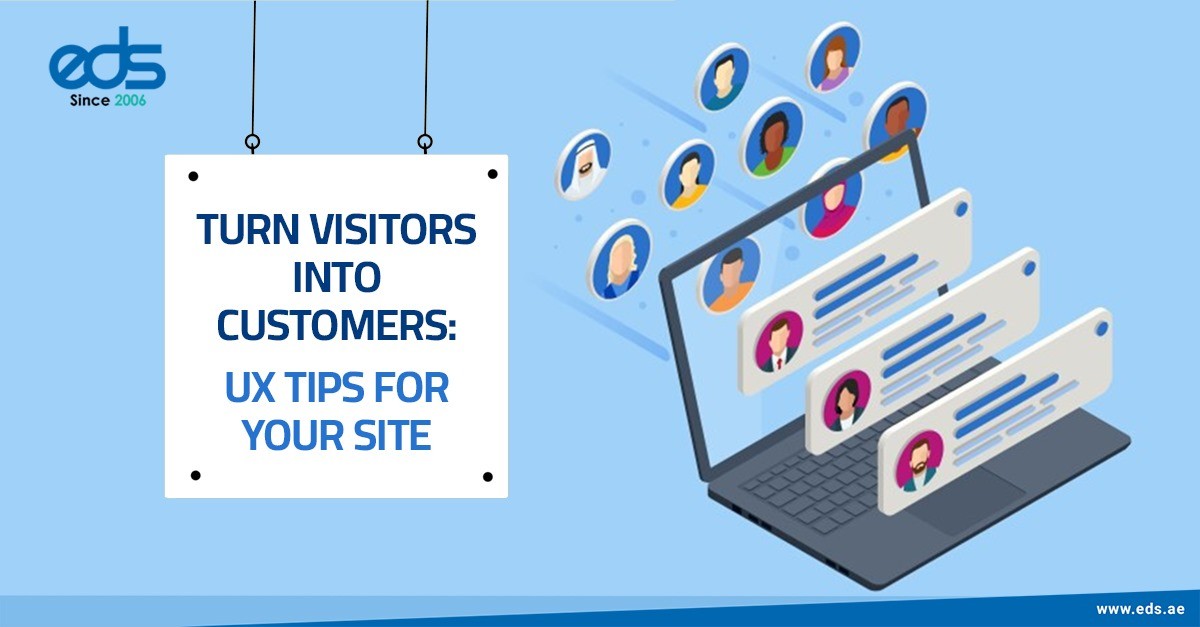 eds
Since 2006

TURN VISITORS INTO CUSTOMERS:
UX TIPS FOR YOUR SITE

www.eds.ae